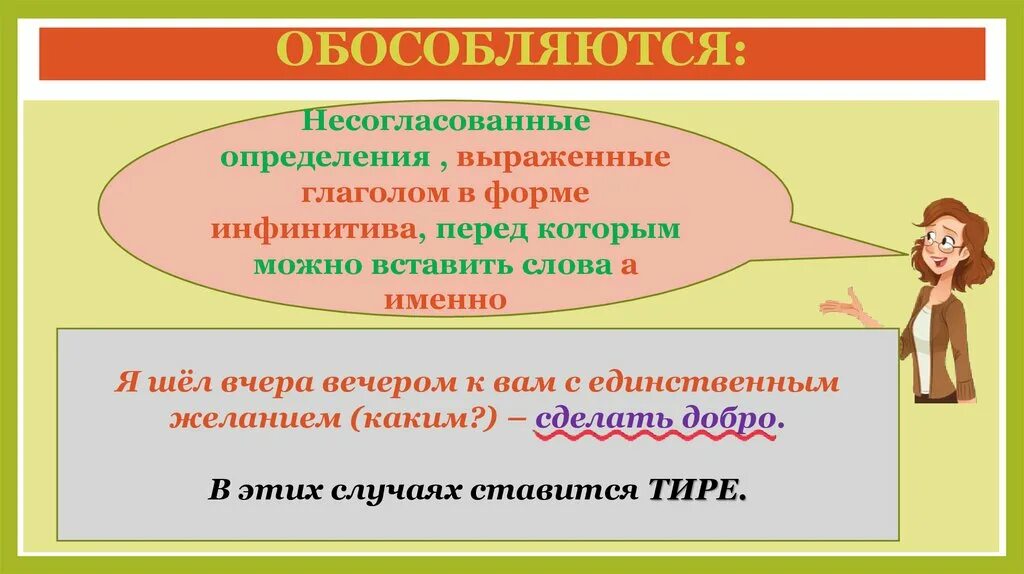 ОБОСОБЛЯЮТСЯ:

Несогласованные определения , выраженные глаголом в форме инфинитива, перед которым можно вставить слова а именно

Я шёл вчера вечером к вам с единственным желанием (каким?) – сделать добро.

В этих случаях ставится ТИРЕ.